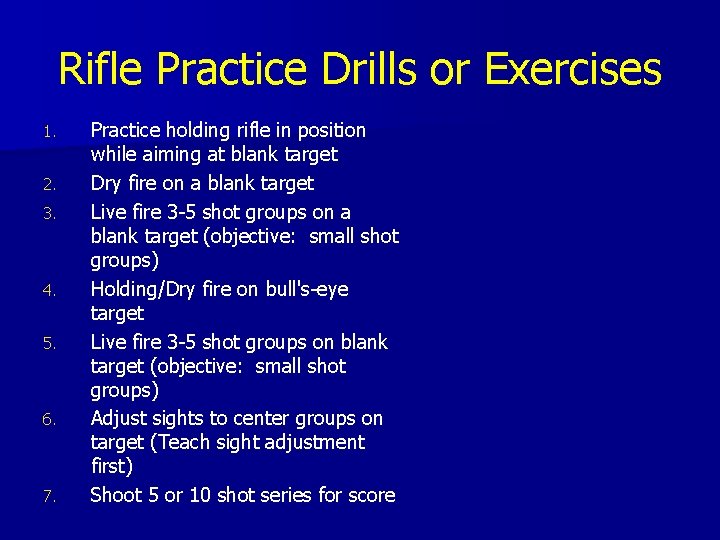 Rifle Practice Drills or Exercises

1. Practice holding rifle in position while aiming at blank target
2. Dry fire on a blank target
3. Live fire 3-5 shot groups on a blank target (objective:  small shot groups)
4. Holding/Dry fire on bull's-eye target
5. Live fire 3-5 shot groups on blank target (objective:  small shot groups)
6. Adjust sights to center groups on target (Teach sight adjustment first)
7. Shoot 5 or 10 shot series for score